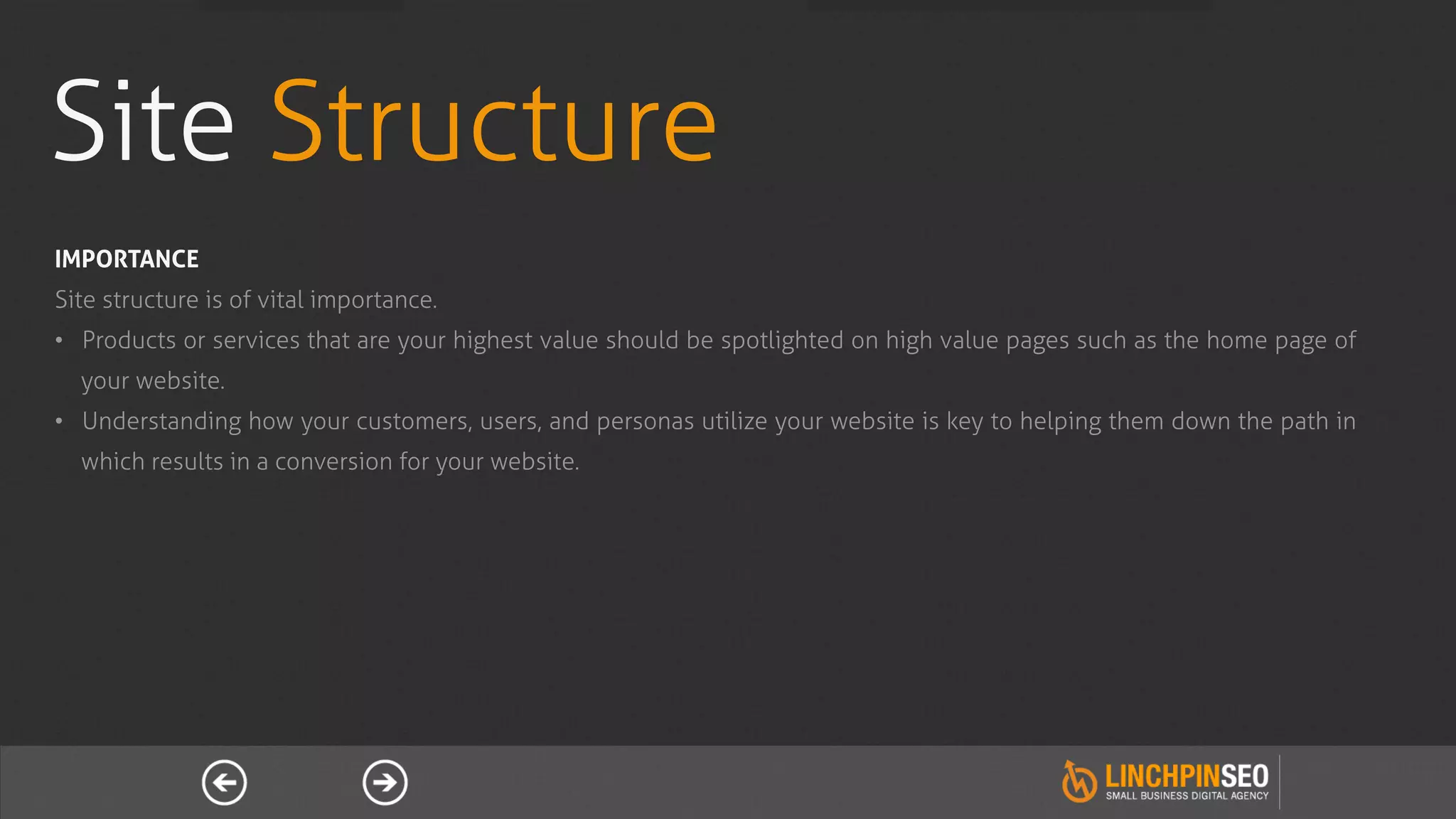 Site Structure

IMPORTANCE

Site structure is of vital importance.

• Products or services that are your highest value should be spotlighted on high value pages such as the home page of your website.
• Understanding how your customers, users, and personas utilize your website is key to helping them down the path in which results in a conversion for your website.

LINCHPINSEO
SMALL BUSINESS DIGITAL AGENCY